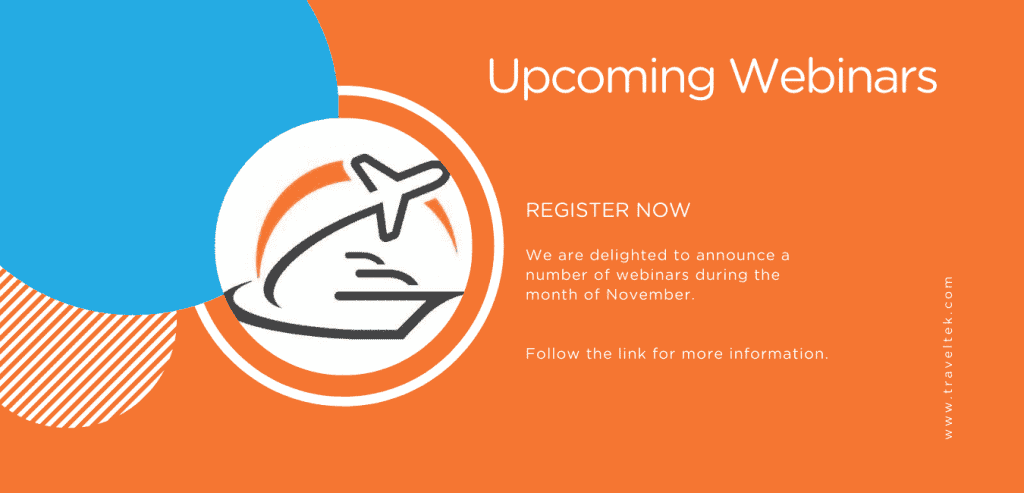 Upcoming Webinars

REGISTER NOW

We are delighted to announce a number of webinars during the month of November.

Follow the link for more information.

www.traveltek.com